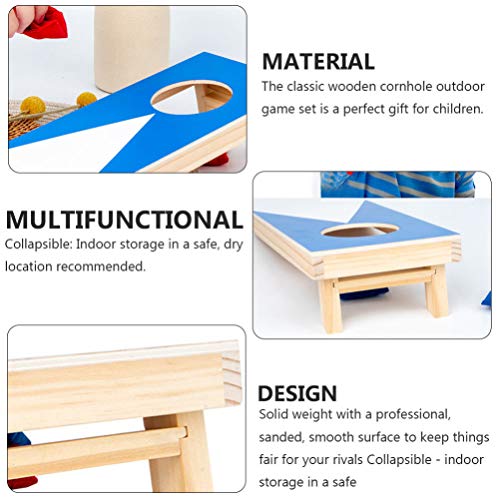 MATERIAL
The classic wooden cornhole outdoor game set is a perfect gift for children.

MULTIFUNCTIONAL
Collapsible: Indoor storage in a safe, dry location recommended.

DESIGN
Solid weight with a professional, sanded, smooth surface to keep things fair for your rivals Collapsible - indoor storage in a safe